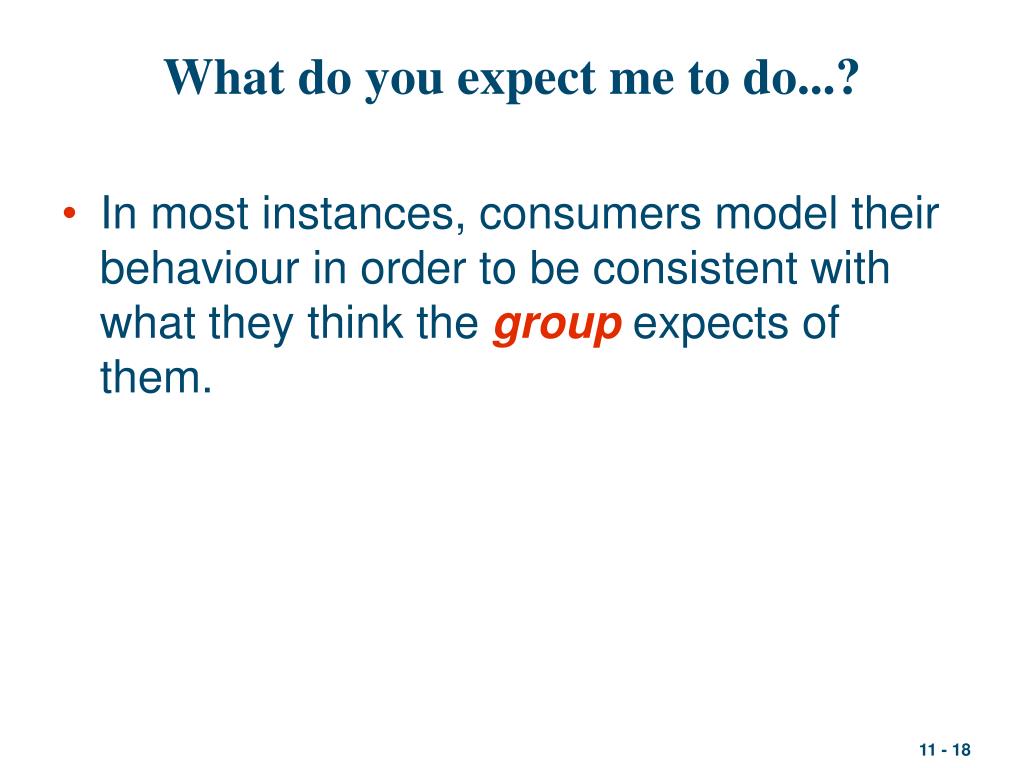 What do you expect me to do...?

• In most instances, consumers model their behaviour in order to be consistent with what they think the group expects of them.

11 - 18